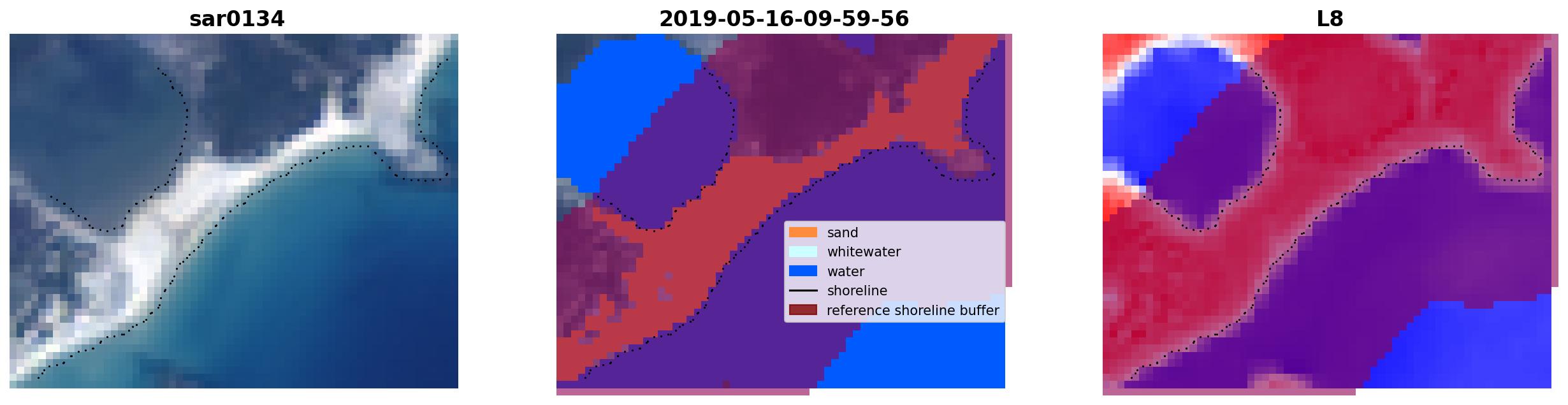 sar0134

2019-05-16-09-59-56

sand
whitewater
water
shoreline
reference shoreline buffer

L8